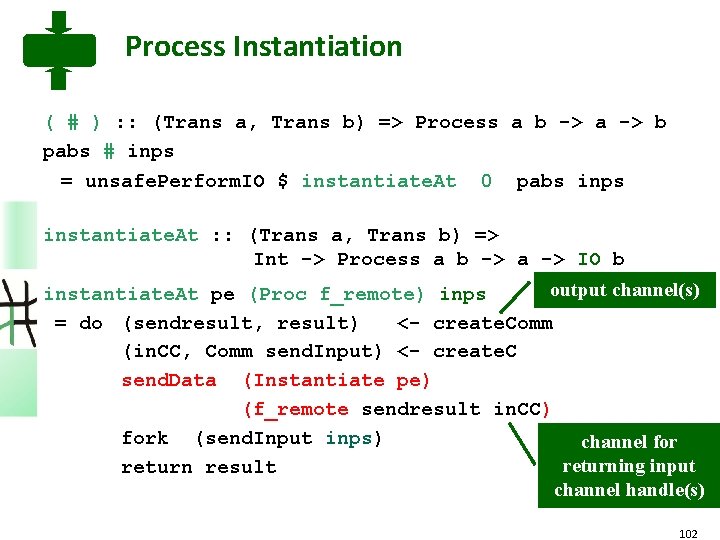 Process Instantiation

( # ) :: (Trans a, Trans b) => Process a b -> a -> b
pabs # inps
 = unsafePerformIO $ instantiateAt 0 pabs inps

instantiateAt :: (Trans a, Trans b) =>
                 Int -> Process a b -> a -> IO b
instantiateAt pe (Proc f_remote) inps
 = do (sendresult, result) <- createComm
      (inCC, Comm sendInput) <- createC
      sendData (Instantiate pe)
               (f_remote sendresult inCC)
      fork (sendInput inps)
      return result

output channel(s)

channel for returning input channel handle(s)

102